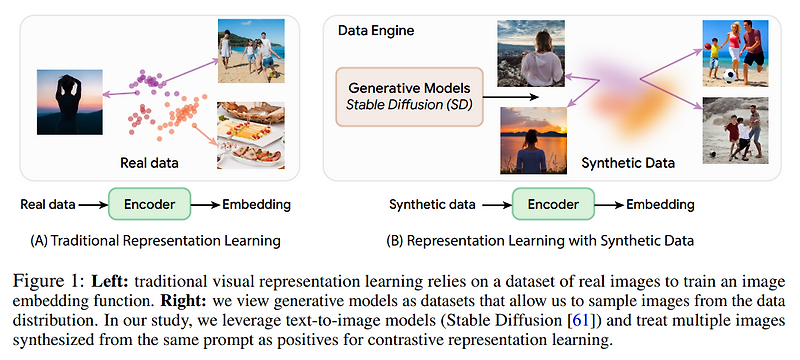 Real data

Real data → Encoder → Embedding

(A) Traditional Representation Learning

Data Engine

Generative Models
Stable Diffusion (SD)

Synthetic Data

Synthetic data → Encoder → Embedding

(B) Representation Learning with Synthetic Data

Figure 1: **Left:** traditional visual representation learning relies on a dataset of real images to train an image embedding function. **Right:** we view generative models as datasets that allow us to sample images from the data distribution. In our study, we leverage text-to-image models (Stable Diffusion [61]) and treat multiple images synthesized from the same prompt as positives for contrastive representation learning.